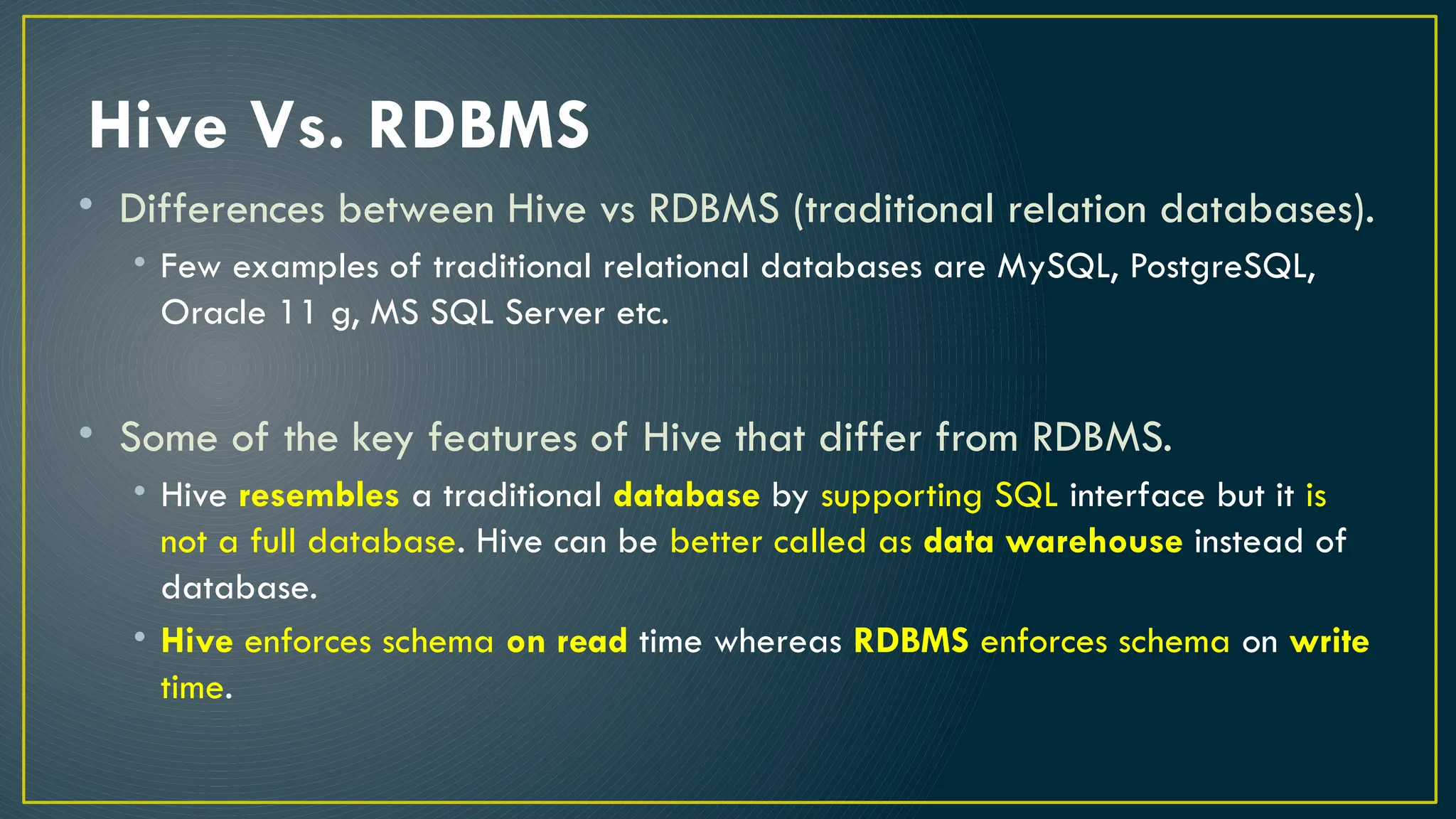 Hive Vs. RDBMS

• Differences between Hive vs RDBMS (traditional relation databases).
  • Few examples of traditional relational databases are MySQL, PostgreSQL, Oracle 11 g, MS SQL Server etc.

• Some of the key features of Hive that differ from RDBMS.
  • Hive resembles a traditional database by supporting SQL interface but it is not a full database. Hive can be better called as data warehouse instead of database.
  • Hive enforces schema on read time whereas RDBMS enforces schema on write time.